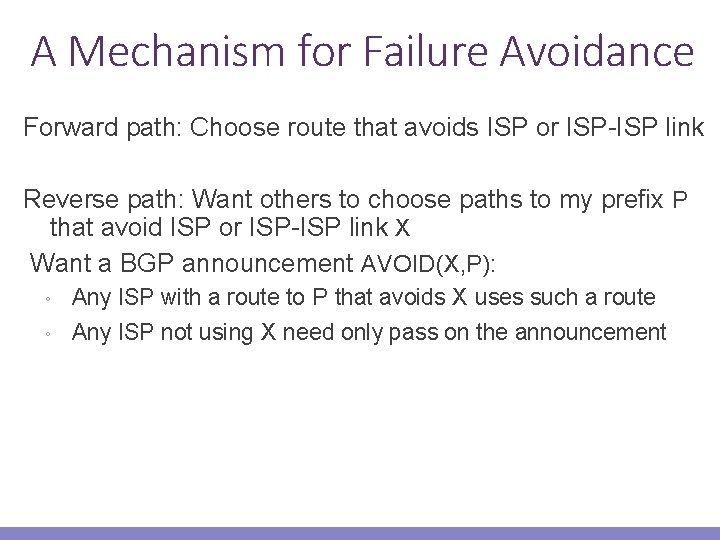 A Mechanism for Failure Avoidance

Forward path: Choose route that avoids ISP or ISP-ISP link

Reverse path: Want others to choose paths to my prefix P that avoid ISP or ISP-ISP link X

Want a BGP announcement AVOID(X,P):

◦ Any ISP with a route to P that avoids X uses such a route
◦ Any ISP not using X need only pass on the announcement